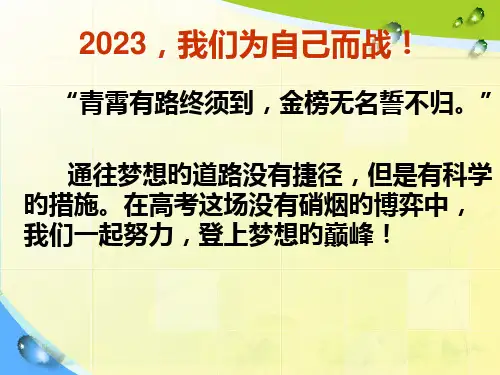 2023，我们为自己而战！

“青霄有路终须到，金榜无名誓不归。”

通往梦想的道路没有捷径，但是有科学的措施。在高考这场没有硝烟的博弈中，我们一起努力，登上梦想的巅峰！